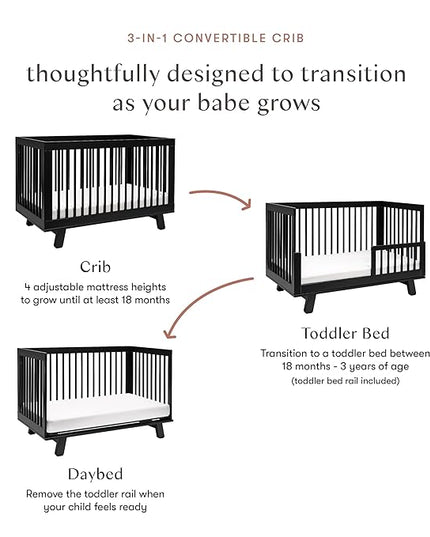 3-IN-1 CONVERTIBLE CRIB

thoughtfully designed to transition as your babe grows

Crib

4 adjustable mattress heights to grow until at least 18 months

Toddler Bed

Transition to a toddler bed between 18 months - 3 years of age

(toddler bed rail included)

Daybed

Remove the toddler rail when your child feels ready